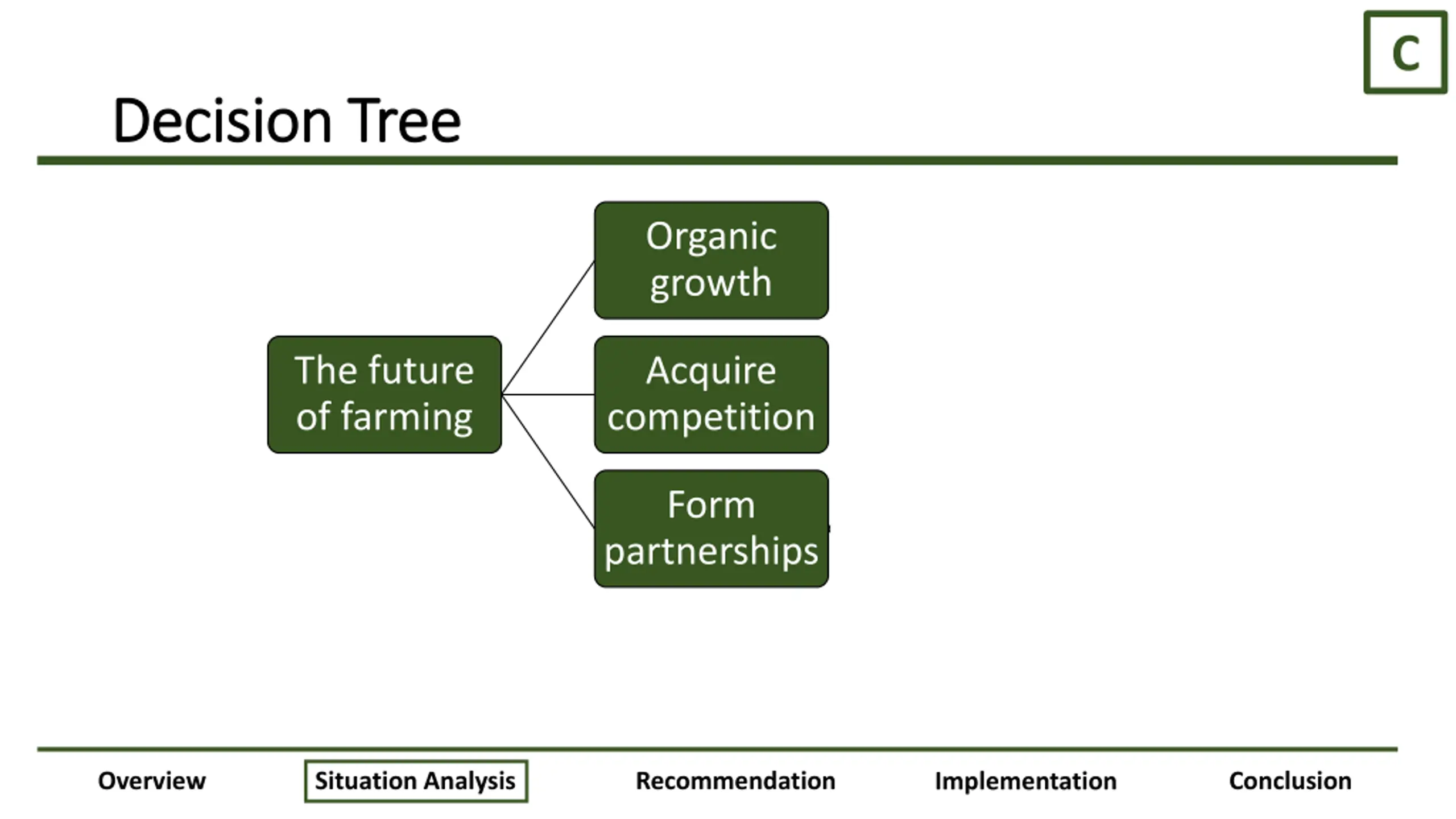 C

Decision Tree

The future of farming

Organic growth

Acquire competition

Form partnerships

Overview

Situation Analysis

Recommendation

Implementation

Conclusion